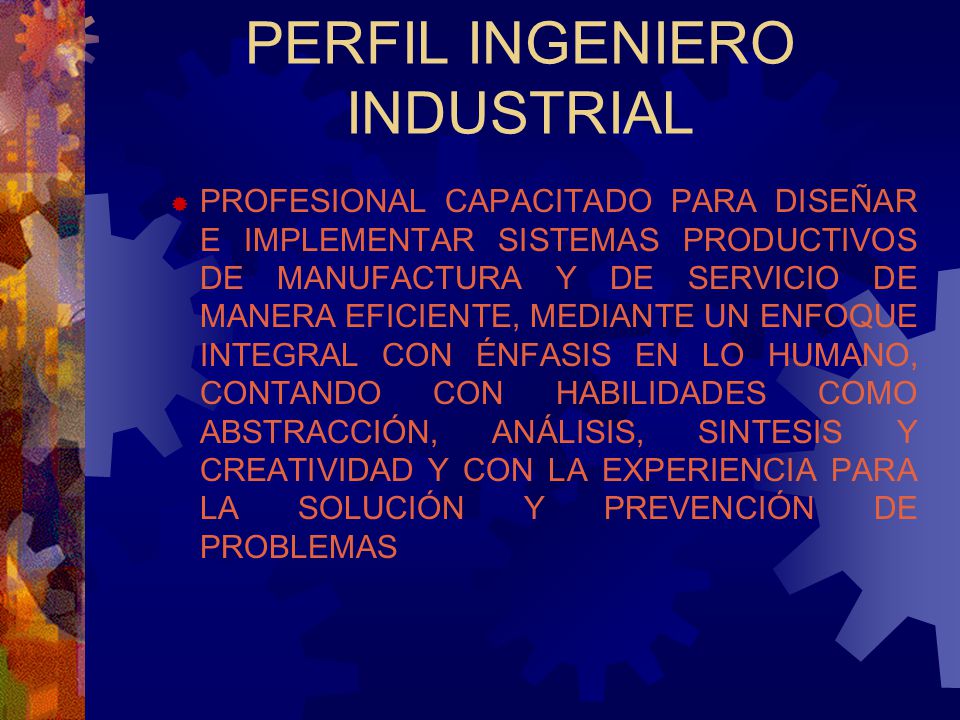 PERFIL INGENIERO INDUSTRIAL

PROFESIONAL CAPACITADO PARA DISEÑAR E IMPLEMENTAR SISTEMAS PRODUCTIVOS DE MANUFACTURA Y DE SERVICIO DE MANERA EFICIENTE, MEDIANTE UN ENFOQUE INTEGRAL CON ÉNFASIS EN LO HUMANO, CONTANDO CON HABILIDADES COMO ABSTRACCIÓN, ANÁLISIS, SINTESIS Y CREATIVIDAD Y CON LA EXPERIENCIA PARA LA SOLUCIÓN Y PREVENCIÓN DE PROBLEMAS